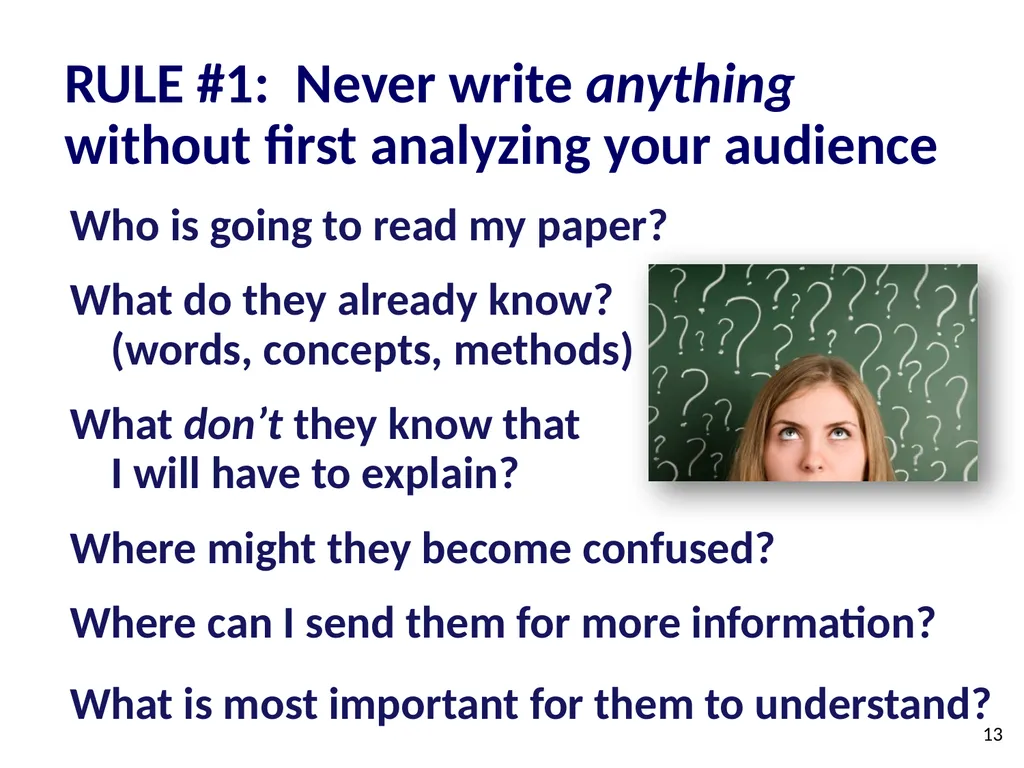 RULE #1: Never write anything without first analyzing your audience

Who is going to read my paper?

What do they already know? (words, concepts, methods)

What don't they know that I will have to explain?

Where might they become confused?

Where can I send them for more information?

What is most important for them to understand?

13